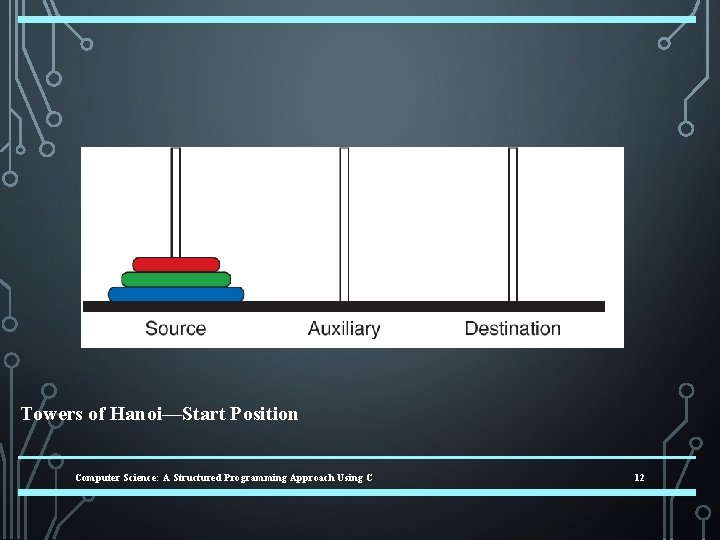 Source

Auxiliary

Destination

Towers of Hanoi—Start Position

Computer Science: A Structured Programming Approach Using C

12